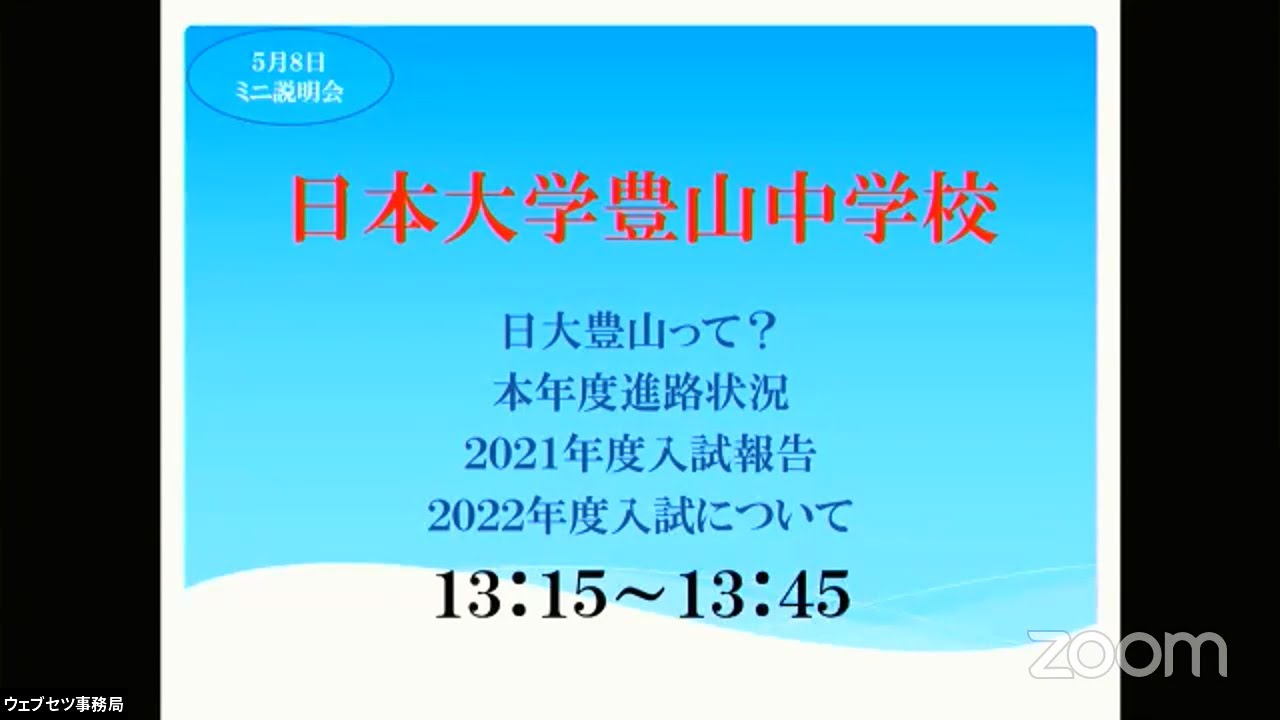 5月8日
ミニ説明会

日本大学豊山中学校

日大豊山って？
本年度進路状況
2021年度入試報告
2022年度入試について

13:15～13:45

zoom

ウェブセツ事務局